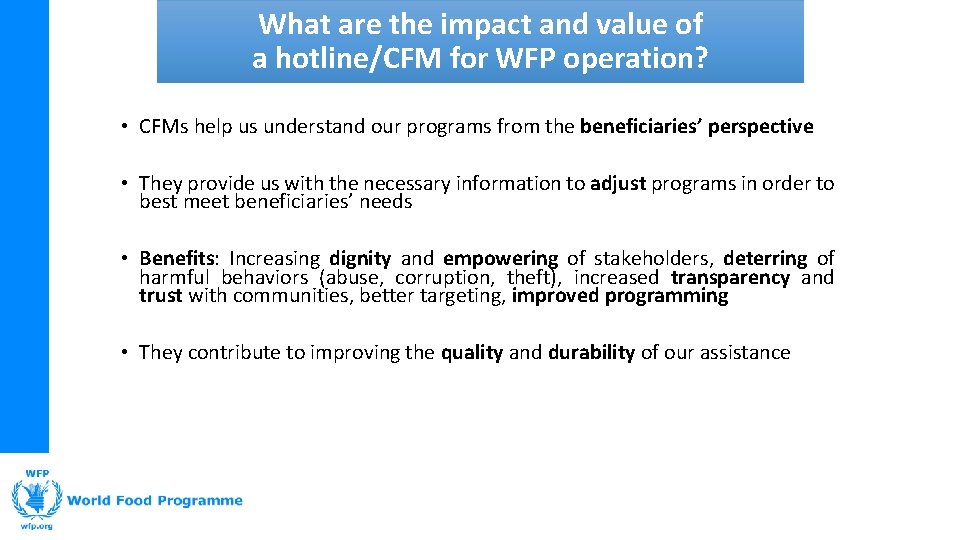 What are the impact and value of a hotline/CFM for WFP operation?

• CFMs help us understand our programs from the beneficiaries' perspective

• They provide us with the necessary information to adjust programs in order to best meet beneficiaries' needs

• Benefits: Increasing dignity and empowering of stakeholders, deterring of harmful behaviors (abuse, corruption, theft), increased transparency and trust with communities, better targeting, improved programming

• They contribute to improving the quality and durability of our assistance

WFP
World Food Programme
wfp.org